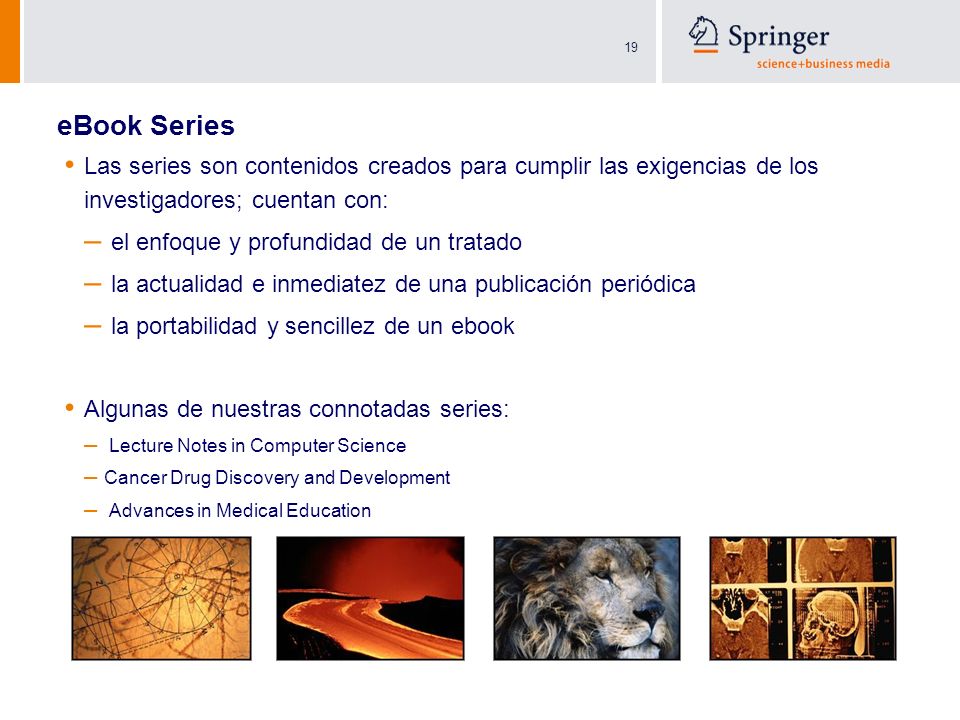 19

Springer
science+business media

eBook Series

• Las series son contenidos creados para cumplir las exigencias de los investigadores; cuentan con:

– el enfoque y profundidad de un tratado

– la actualidad e inmediatez de una publicación periódica

– la portabilidad y sencillez de un ebook

• Algunas de nuestras connotadas series:

– Lecture Notes in Computer Science

– Cancer Drug Discovery and Development

– Advances in Medical Education